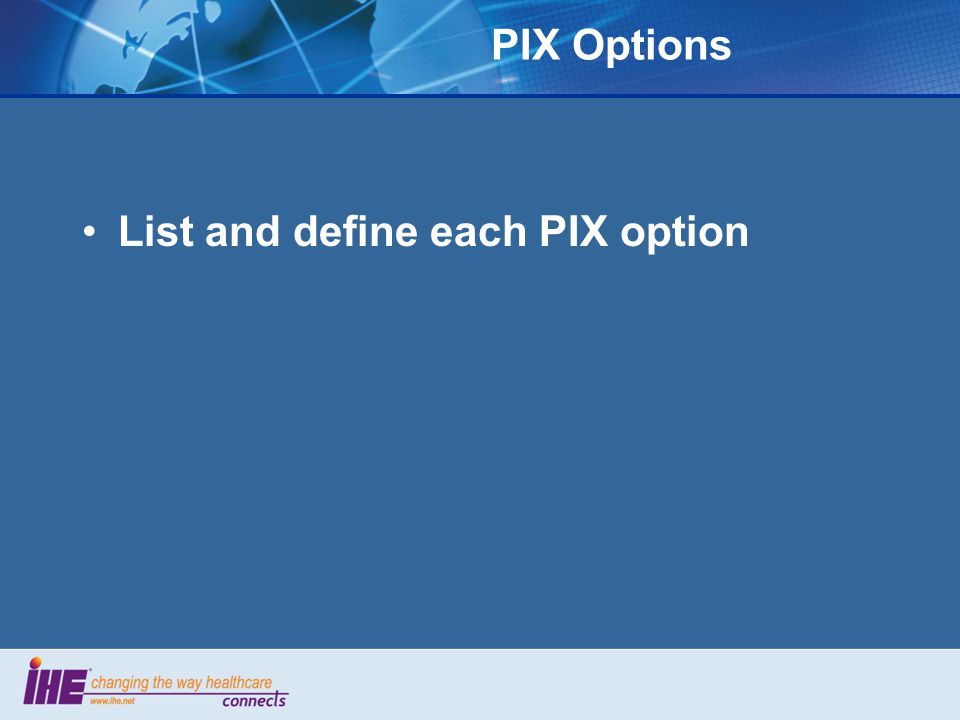 PIX Options

• List and define each PIX option

IHE changing the way healthcare connects
www.ihe.net